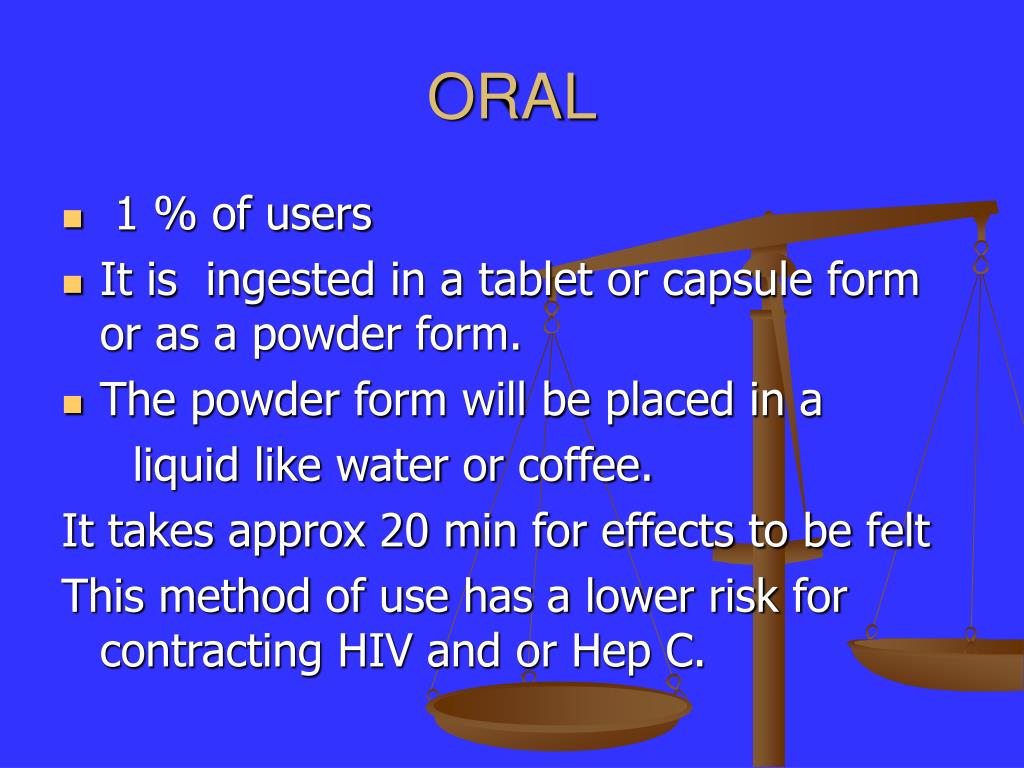 ORAL

- 1 % of users
- It is ingested in a tablet or capsule form or as a powder form.
- The powder form will be placed in a liquid like water or coffee.

It takes approx 20 min for effects to be felt

This method of use has a lower risk for contracting HIV and or Hep C.